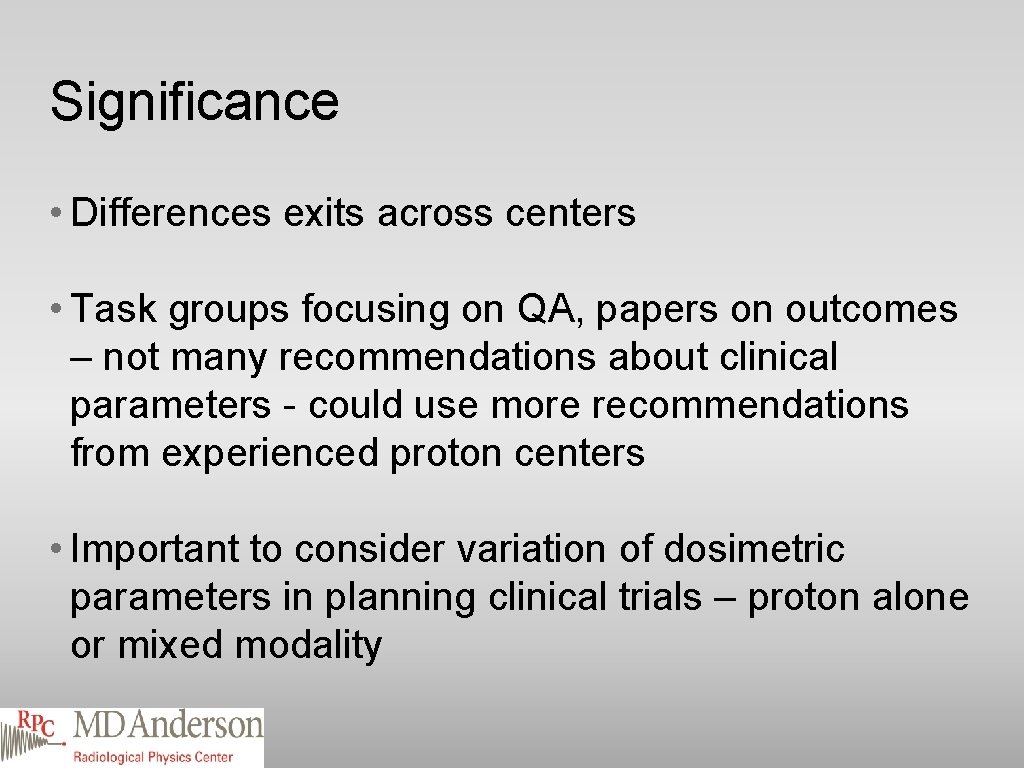 Significance

• Differences exits across centers

• Task groups focusing on QA, papers on outcomes – not many recommendations about clinical parameters - could use more recommendations from experienced proton centers

• Important to consider variation of dosimetric parameters in planning clinical trials – proton alone or mixed modality

RPC MDAnderson
Radiological Physics Center